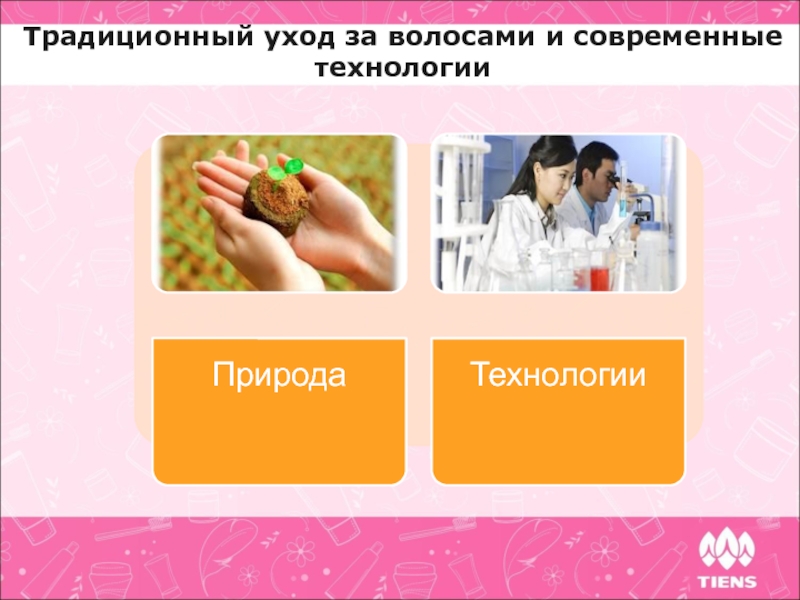 Традиционный уход за волосами и современные технологии

Природа

Технологии

TIENS